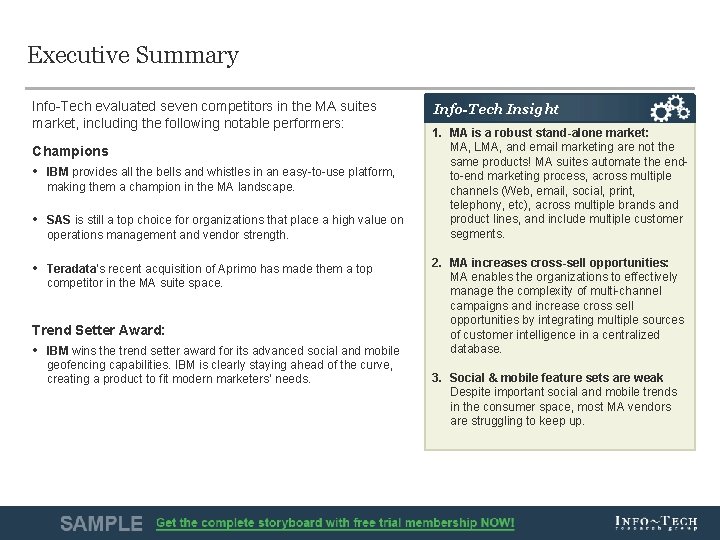 Executive Summary

Info-Tech evaluated seven competitors in the MA suites market, including the following notable performers:

Champions

• IBM provides all the bells and whistles in an easy-to-use platform, making them a champion in the MA landscape.

• SAS is still a top choice for organizations that place a high value on operations management and vendor strength.

• Teradata's recent acquisition of Aprimo has made them a top competitor in the MA suite space.

Trend Setter Award:

• IBM wins the trend setter award for its advanced social and mobile geofencing capabilities. IBM is clearly staying ahead of the curve, creating a product to fit modern marketers' needs.

Info-Tech Insight

1. MA is a robust stand-alone market: MA, LMA, and email marketing are not the same products! MA suites automate the end-to-end marketing process, across multiple channels (Web, email, social, print, telephony, etc), across multiple brands and product lines, and include multiple customer segments.

2. MA increases cross-sell opportunities: MA enables the organizations to effectively manage the complexity of multi-channel campaigns and increase cross sell opportunities by integrating multiple sources of customer intelligence in a centralized database.

3. Social & mobile feature sets are weak Despite important social and mobile trends in the consumer space, most MA vendors are struggling to keep up.

SAMPLE Get the complete storyboard with free trial membership NOW!

INFO~TECH research group